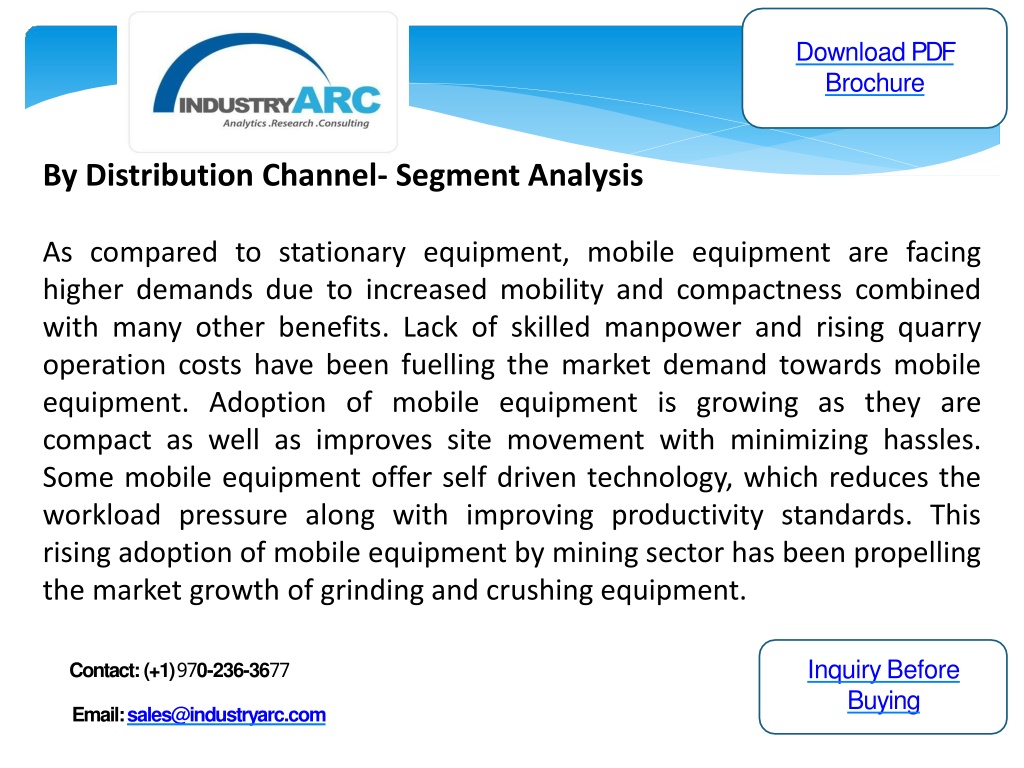 INDUSTRYARC
Analytics .Research .Consulting

Download PDF Brochure

By Distribution Channel- Segment Analysis

As compared to stationary equipment, mobile equipment are facing higher demands due to increased mobility and compactness combined with many other benefits. Lack of skilled manpower and rising quarry operation costs have been fuelling the market demand towards mobile equipment. Adoption of mobile equipment is growing as they are compact as well as improves site movement with minimizing hassles. Some mobile equipment offer self driven technology, which reduces the workload pressure along with improving productivity standards. This rising adoption of mobile equipment by mining sector has been propelling the market growth of grinding and crushing equipment.

Contact: (+1) 970-236-3677

Email: sales@industryarc.com

Inquiry Before Buying